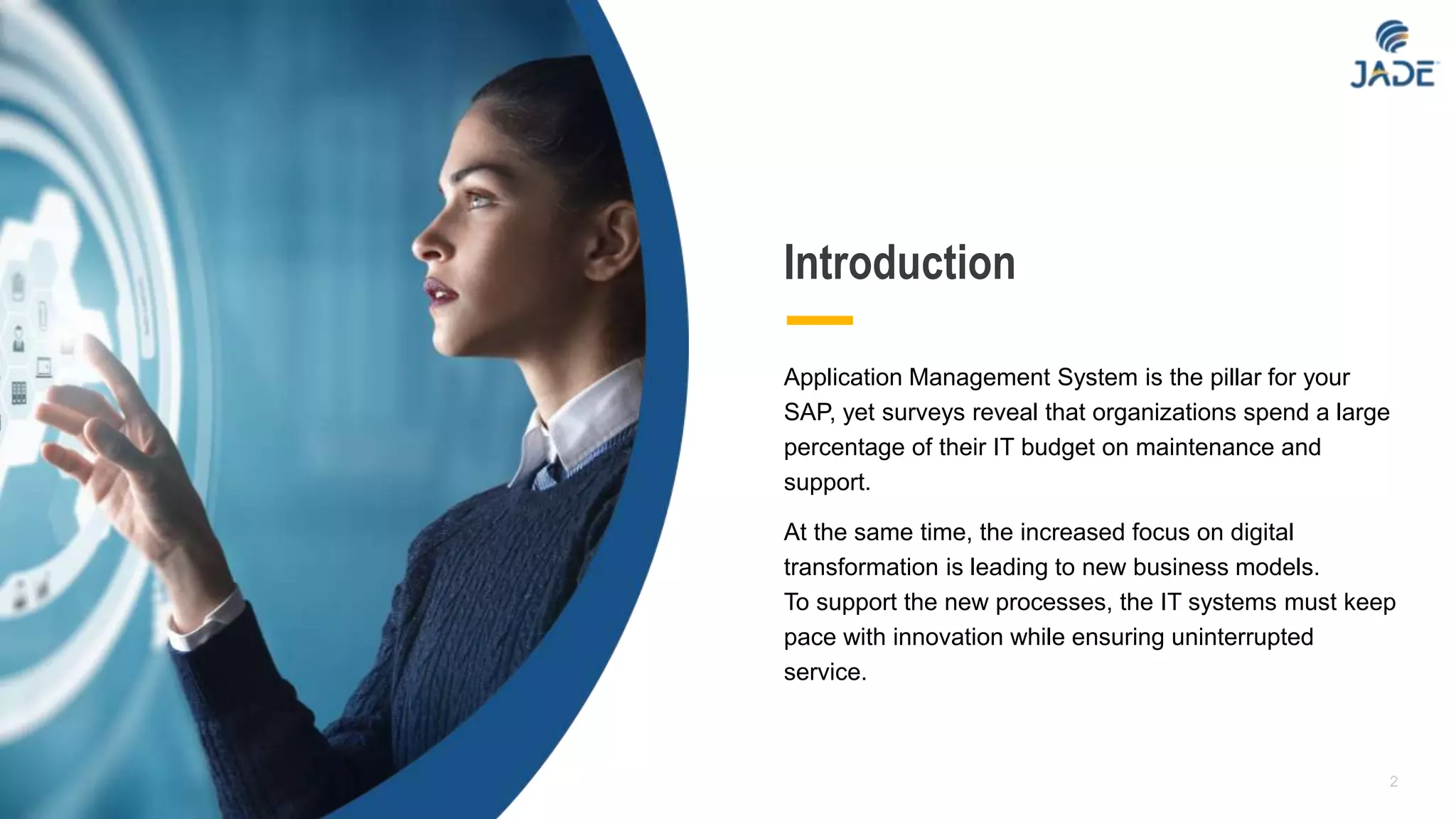 JADE

Introduction

Application Management System is the pillar for your SAP, yet surveys reveal that organizations spend a large percentage of their IT budget on maintenance and support.

At the same time, the increased focus on digital transformation is leading to new business models.
To support the new processes, the IT systems must keep pace with innovation while ensuring uninterrupted service.

2